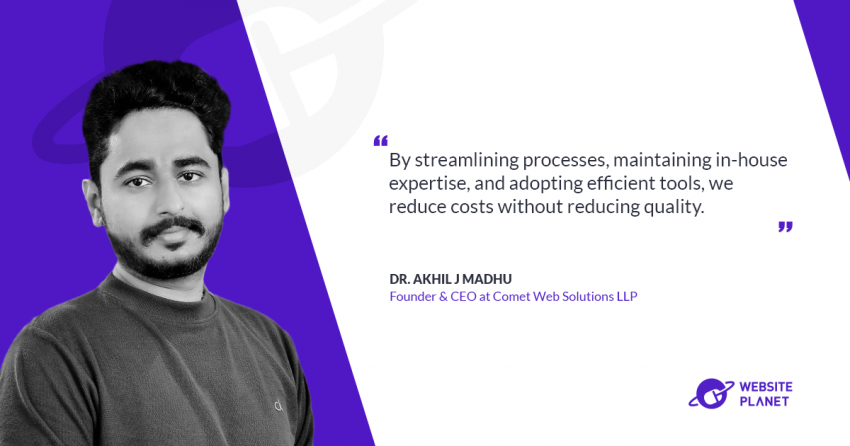 “

By streamlining processes, maintaining in-house expertise, and adopting efficient tools, we reduce costs without reducing quality.

”

DR. AKHIL J MADHU

Founder & CEO at Comet Web Solutions LLP

WEBSITE PLANET